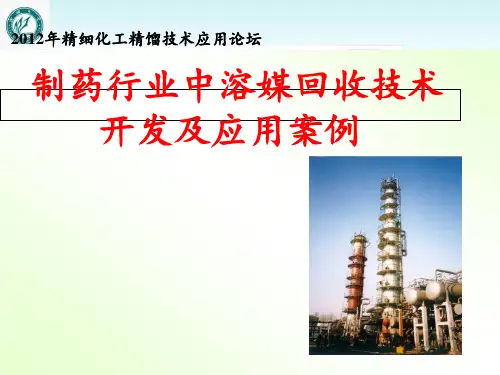 2012年精细化工精馏技术应用论坛

制药行业中溶媒回收技术开发及应用案例